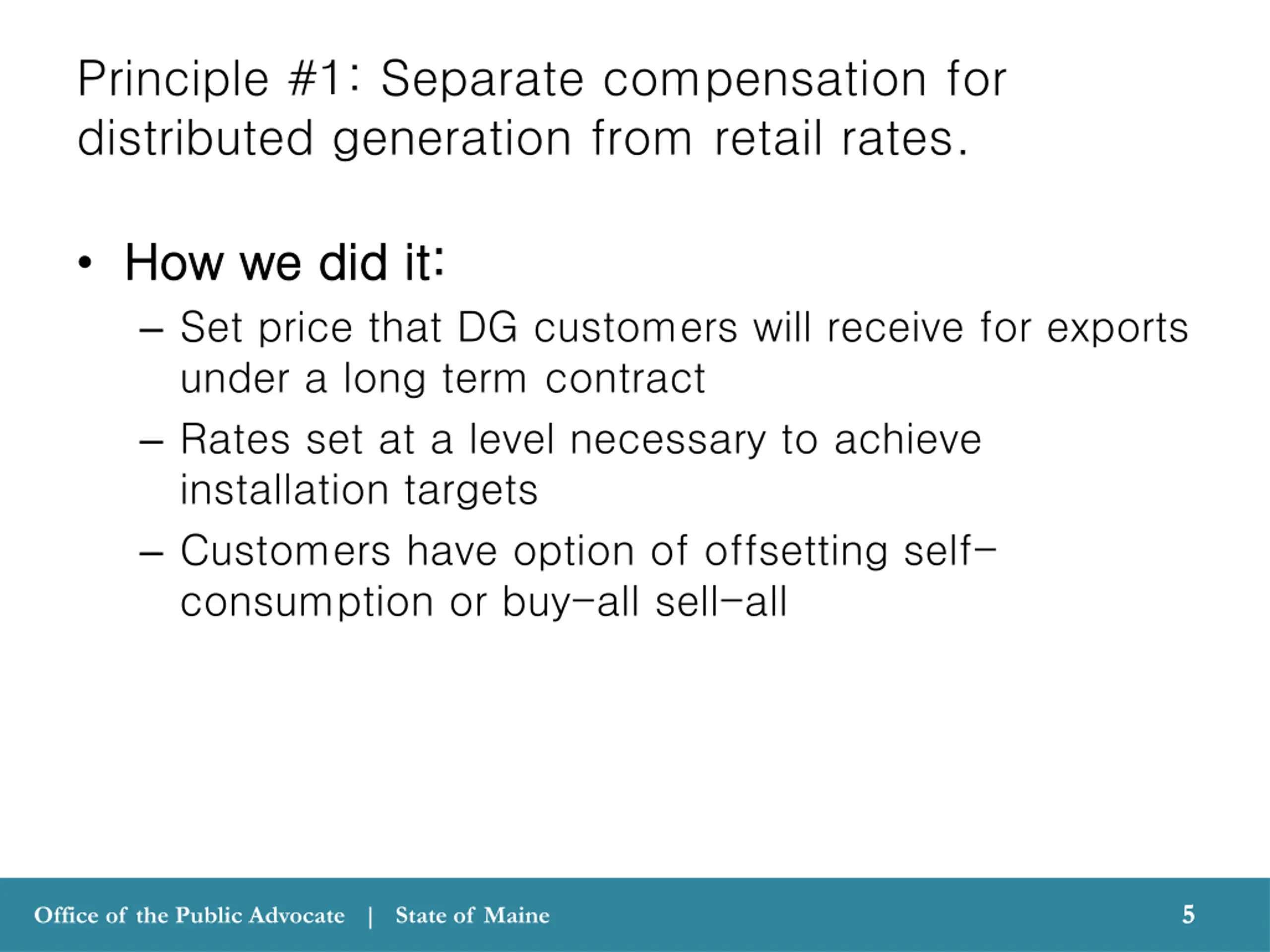 Principle #1: Separate compensation for distributed generation from retail rates.

• How we did it:
– Set price that DG customers will receive for exports under a long term contract
– Rates set at a level necessary to achieve installation targets
– Customers have option of offsetting self-consumption or buy-all sell-all

Office of the Public Advocate | State of Maine 5